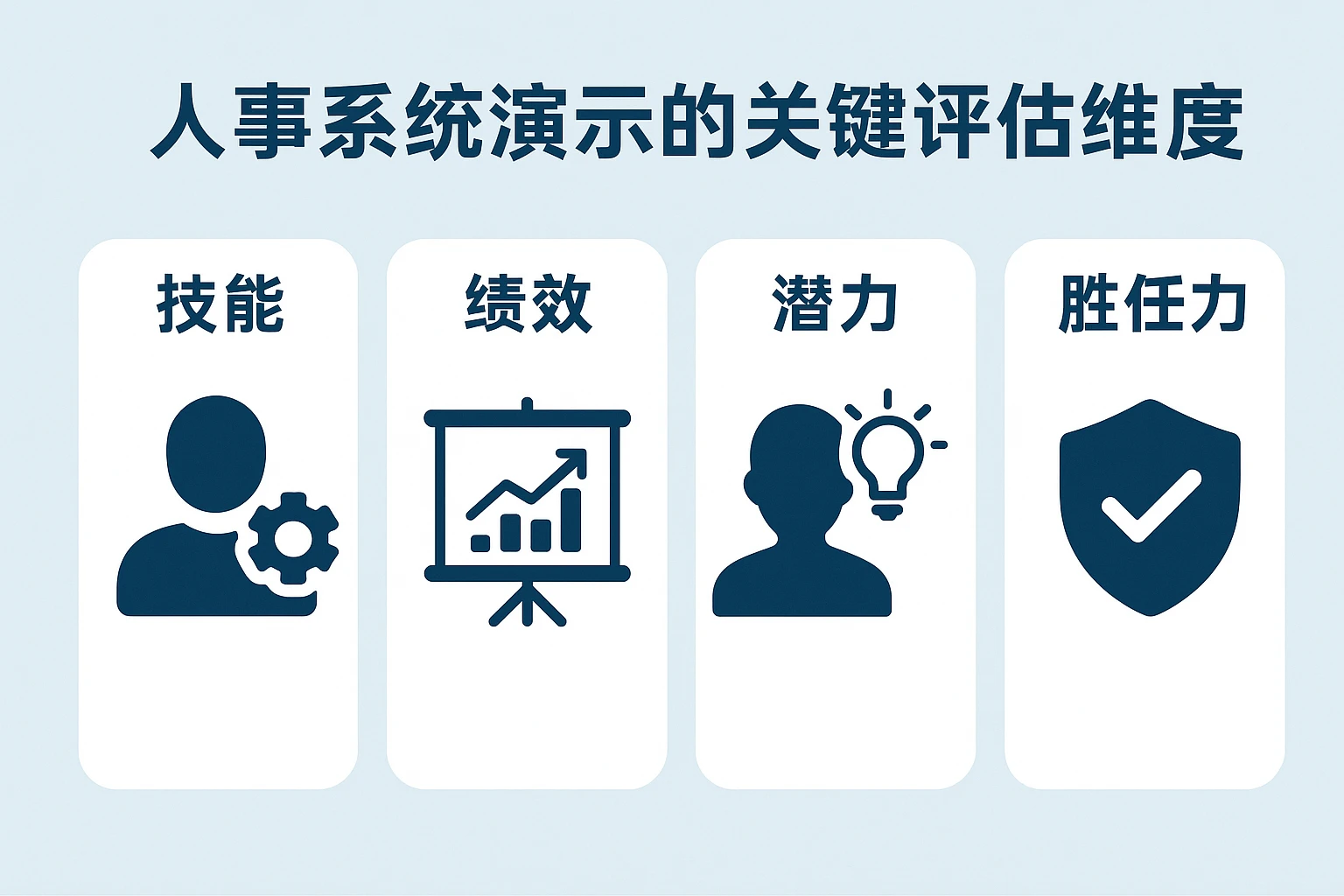 人事系统演示的关键评估维度

技能

绩效

潜力

胜任力